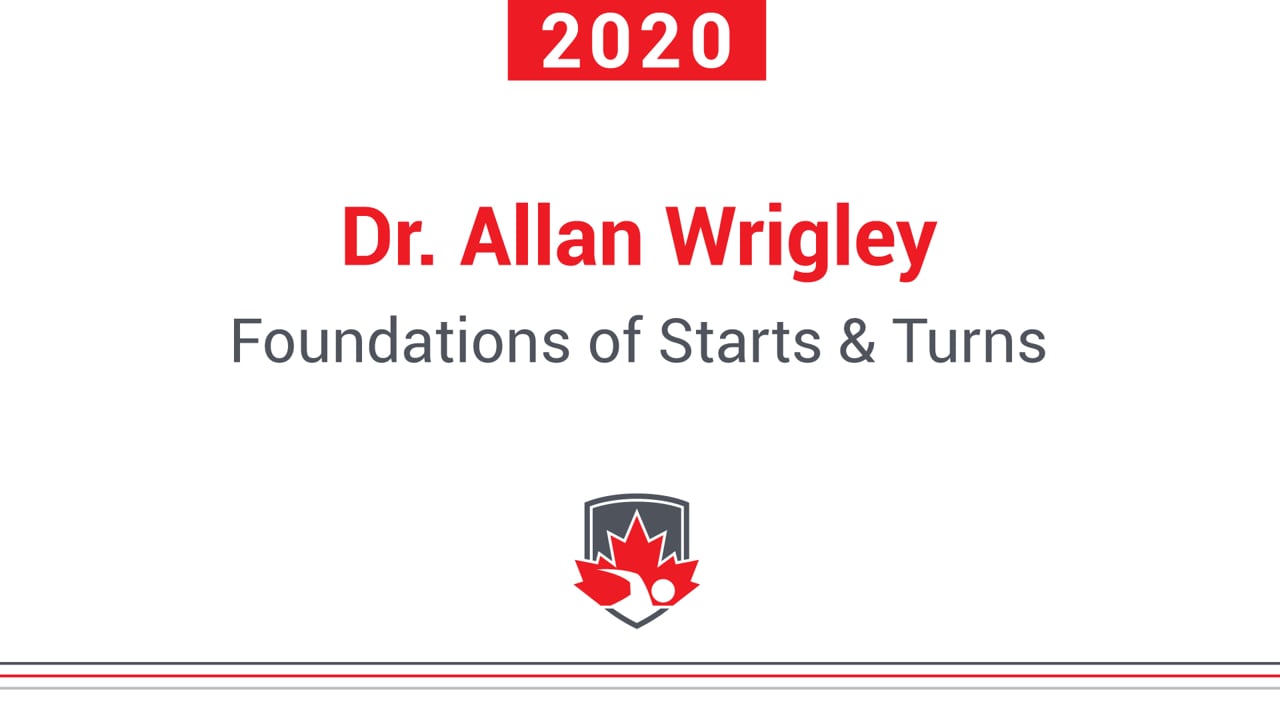 2020

Dr. Allan Wrigley

Foundations of Starts & Turns